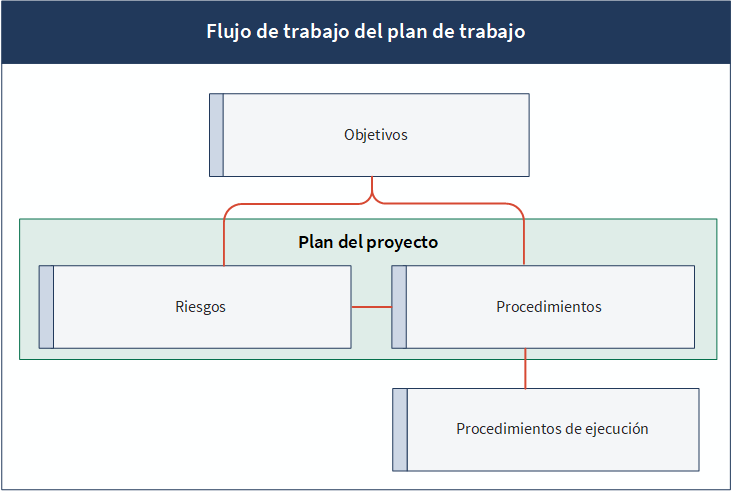 Flujo de trabajo del plan de trabajo

Objetivos

Plan del proyecto

Riesgos

Procedimientos

Procedimientos de ejecución